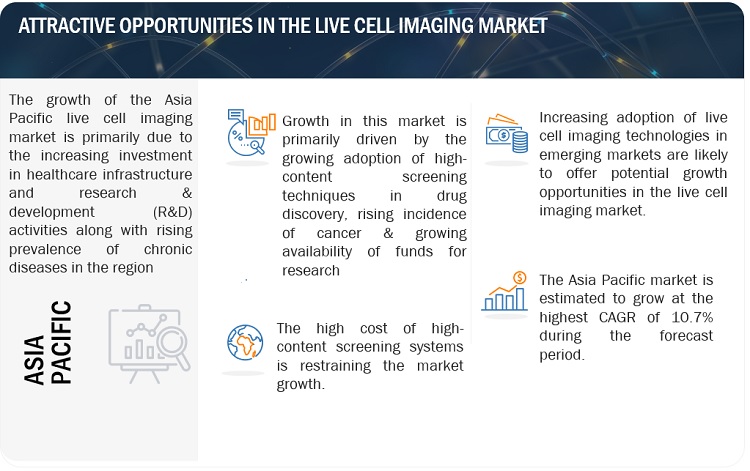 ATTRACTIVE OPPORTUNITIES IN THE LIVE CELL IMAGING MARKET

The growth of the Asia Pacific live cell imaging market is primarily due to the increasing investment in healthcare infrastructure and research & development (R&D) activities along with rising prevalence of chronic diseases in the region

ASIA PACIFIC

Growth in this market is primarily driven by the growing adoption of high-content screening techniques in drug discovery, rising incidence of cancer & growing availability of funds for research

The high cost of high-content screening systems is restraining the market growth.

Increasing adoption of live cell imaging technologies in emerging markets are likely to offer potential growth opportunities in the live cell imaging market.

The Asia Pacific market is estimated to grow at the highest CAGR of 10.7% during the forecast period.